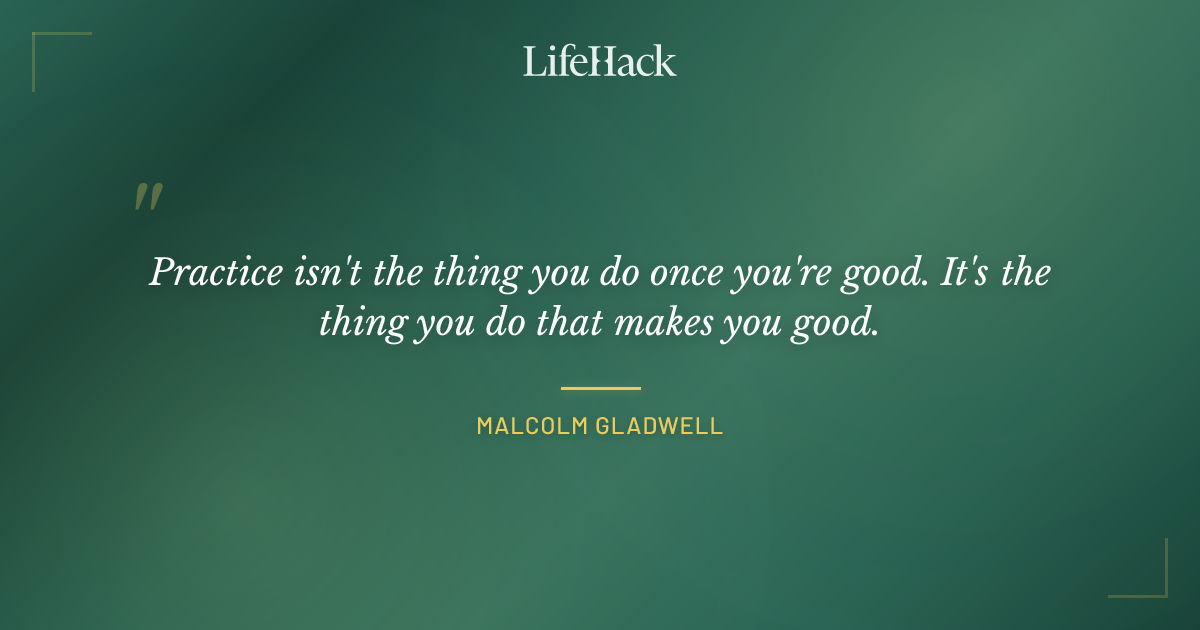 LifeHack

"

Practice isn't the thing you do once you're good. It's the thing you do that makes you good.

MALCOLM GLADWELL